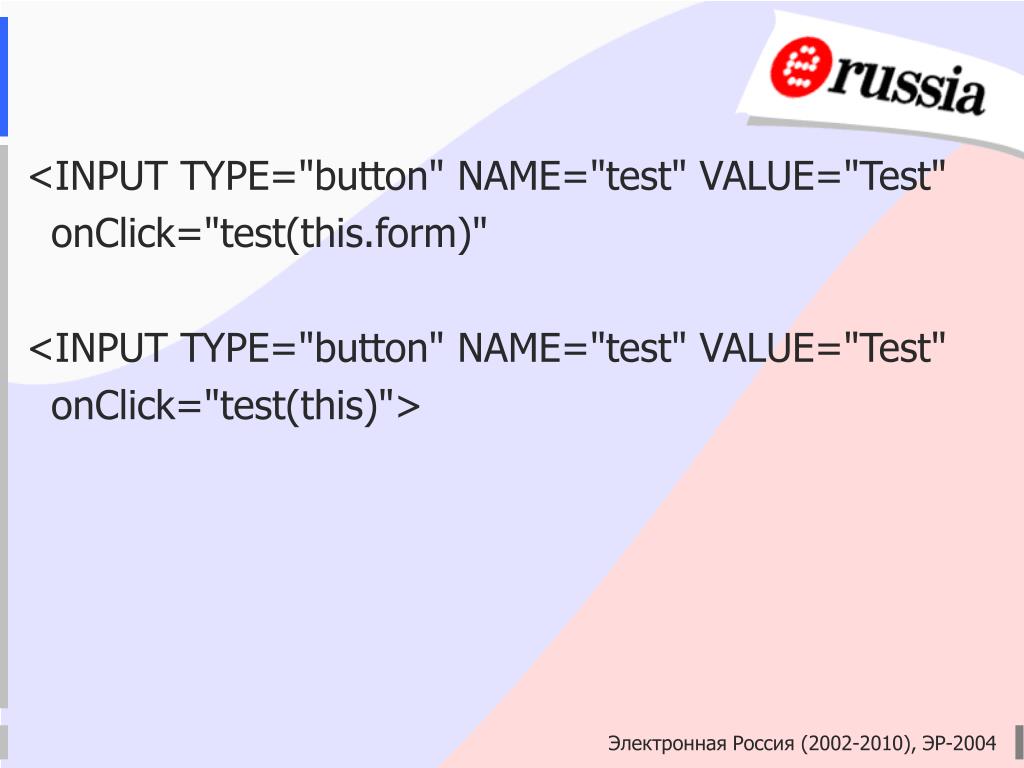 russia

<INPUT TYPE="button" NAME="test" VALUE="Test" onClick="test(this.form)"

<INPUT TYPE="button" NAME="test" VALUE="Test" onClick="test(this)">

Электронная Россия (2002-2010), ЭР-2004